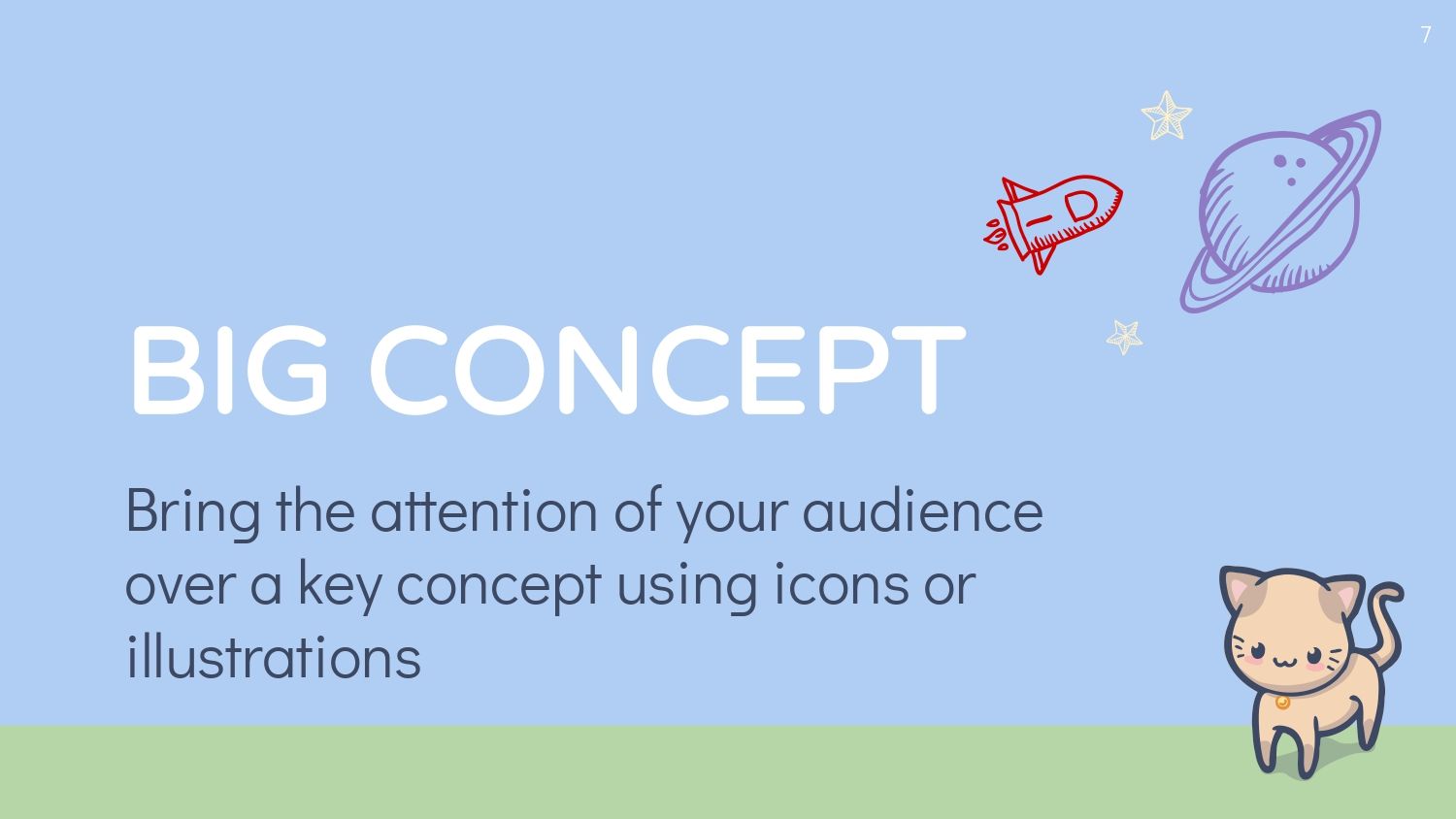 7

BIG CONCEPT

Bring the attention of your audience over a key concept using icons or illustrations